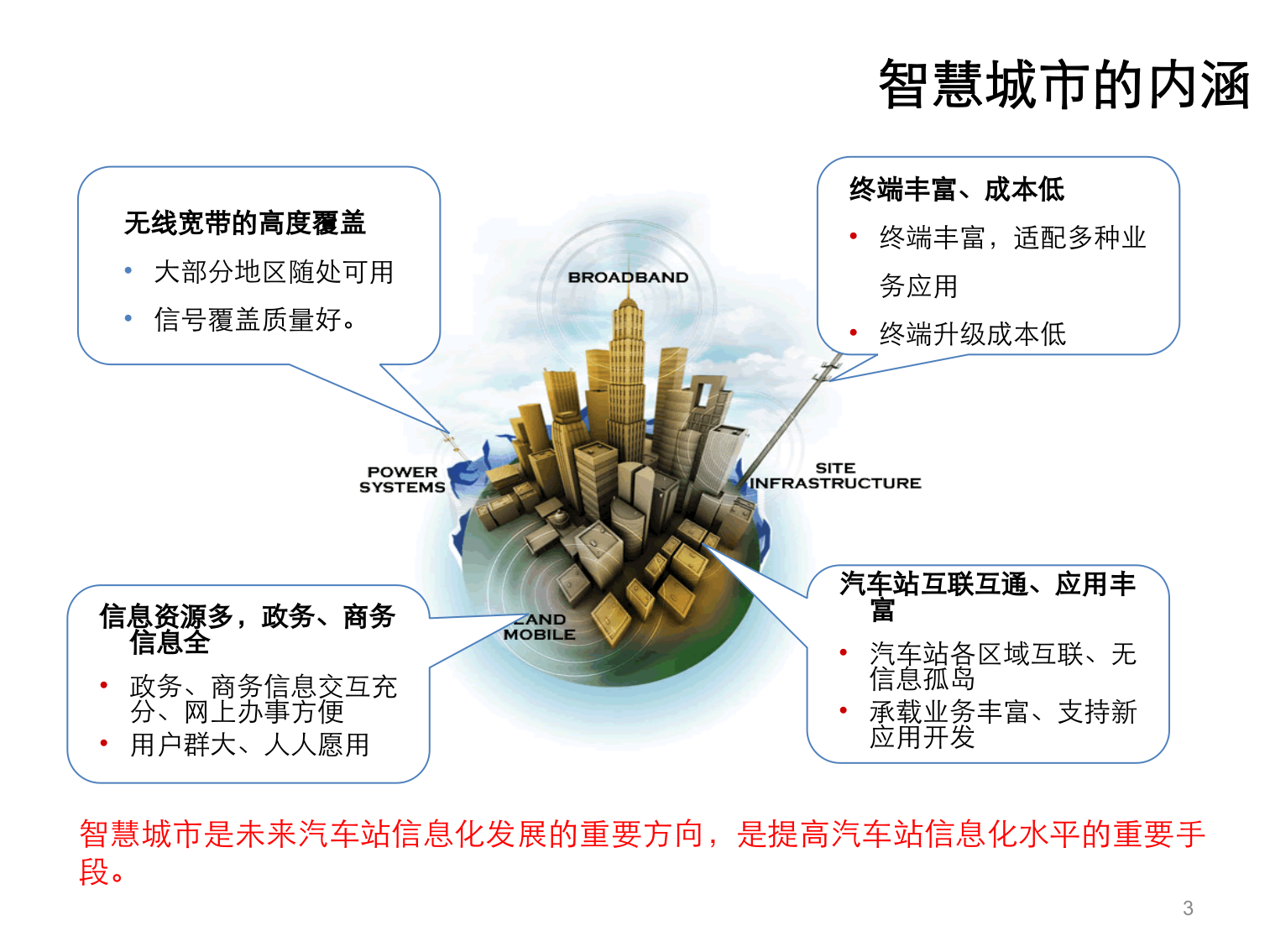 智慧城市的内涵

无线宽带的高度覆盖

• 大部分地区随处可用
• 信号覆盖质量好。

终端丰富、成本低

• 终端丰富，适配多种业务应用
• 终端升级成本低

BROADBAND

POWER SYSTEMS

SITE INFRASTRUCTURE

LAND MOBILE

信息资源多，政务、商务信息全

• 政务、商务信息交互充分、网上办事方便
• 用户群大、人人愿用

汽车站互联互通、应用丰富

• 汽车站各区域互联、无信息孤岛
• 承载业务丰富、支持新应用开发

智慧城市是未来汽车站信息化发展的重要方向，是提高汽车站信息化水平的重要手段。

3